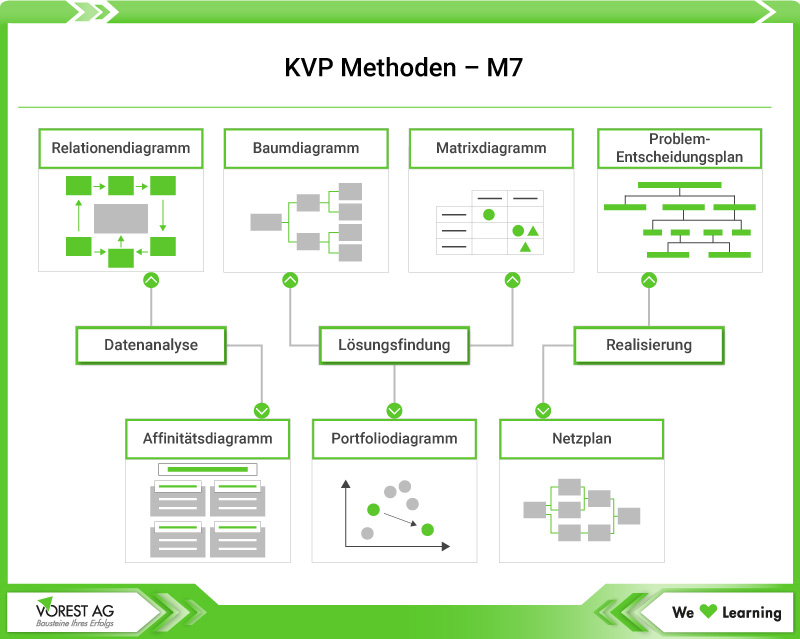 KVP Methoden – M7

Relationendiagramm

Baumdiagramm

Matrixdiagramm

Problem-Entscheidungsplan

Datenanalyse

Lösungsfindung

Realisierung

Affinitätsdiagramm

Portfoliodiagramm

Netzplan

VOREST AG
Bausteine Ihres Erfolgs

We Learning